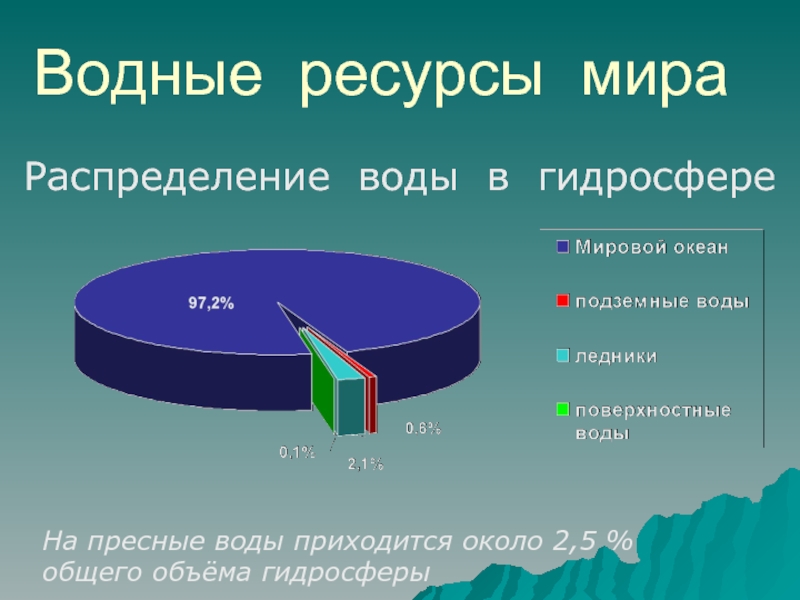 Водные ресурсы мира

Распределение воды в гидросфере

97,2%

0,6%

0,1%

2,1%

Мировой океан
подземные воды
ледники
поверхностные воды

На пресные воды приходится около 2,5 % общего объёма гидросферы